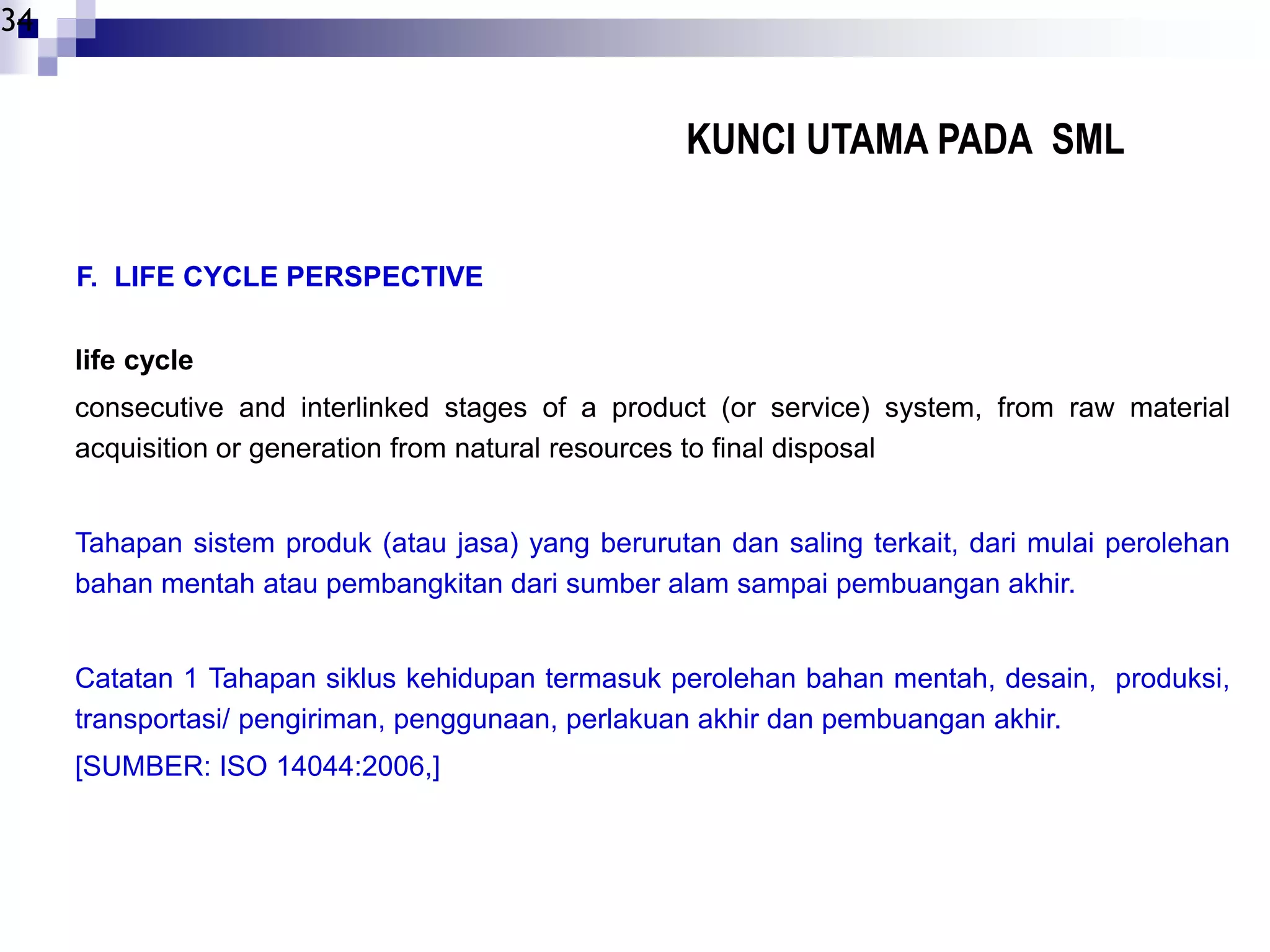 34

KUNCI UTAMA PADA SML

F. LIFE CYCLE PERSPECTIVE

life cycle

consecutive and interlinked stages of a product (or service) system, from raw material acquisition or generation from natural resources to final disposal

Tahapan sistem produk (atau jasa) yang berurutan dan saling terkait, dari mulai perolehan bahan mentah atau pembangkitan dari sumber alam sampai pembuangan akhir.

Catatan 1 Tahapan siklus kehidupan termasuk perolehan bahan mentah, desain, produksi, transportasi/ pengiriman, penggunaan, perlakuan akhir dan pembuangan akhir.

[SUMBER: ISO 14044:2006,]